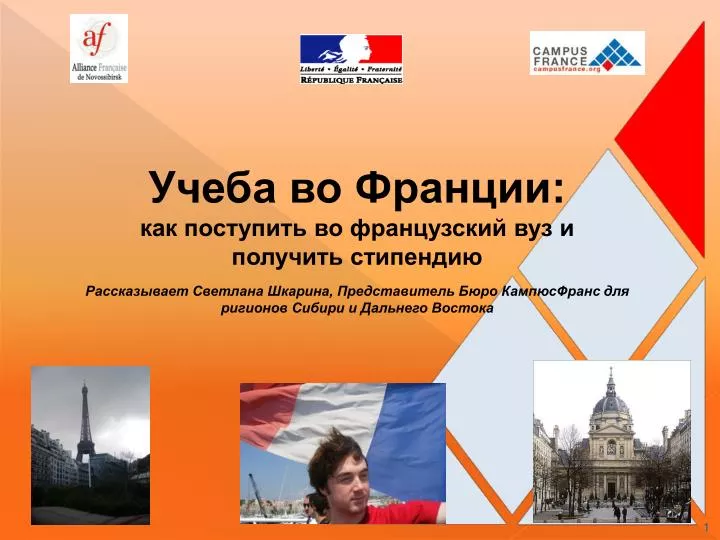 af
Alliance Française
de Novossibirsk

Liberté • Égalité • Fraternité
RÉPUBLIQUE FRANÇAISE

CAMPUS
FRANCE
campusfrance.org

Учеба во Франции:
как поступить во французский вуз и получить стипендию

Рассказывает Светлана Шкарина, Представитель Бюро КампюсФранс для ригионов Сибири и Дальнего Востока

1